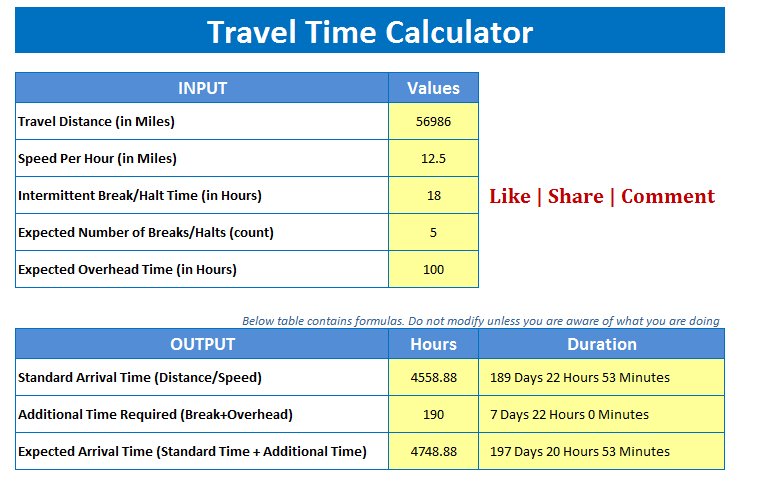 Travel Time Calculator

| INPUT | Values |
|---|---|
| Travel Distance (in Miles) | 56986 |
| Speed Per Hour (in Miles) | 12.5 |
| Intermittent Break/Halt Time (in Hours) | 18 |
| Expected Number of Breaks/Halts (count) | 5 |
| Expected Overhead Time (in Hours) | 100 |

Like | Share | Comment

Below table contains formulas. Do not modify unless you are aware of what you are doing

| OUTPUT | Hours | Duration |
|---|---|---|
| Standard Arrival Time (Distance/Speed) | 4558.88 | 189 Days 22 Hours 53 Minutes |
| Additional Time Required (Break+Overhead) | 190 | 7 Days 22 Hours 0 Minutes |
| Expected Arrival Time (Standard Time + Additional Time) | 4748.88 | 197 Days 20 Hours 53 Minutes |